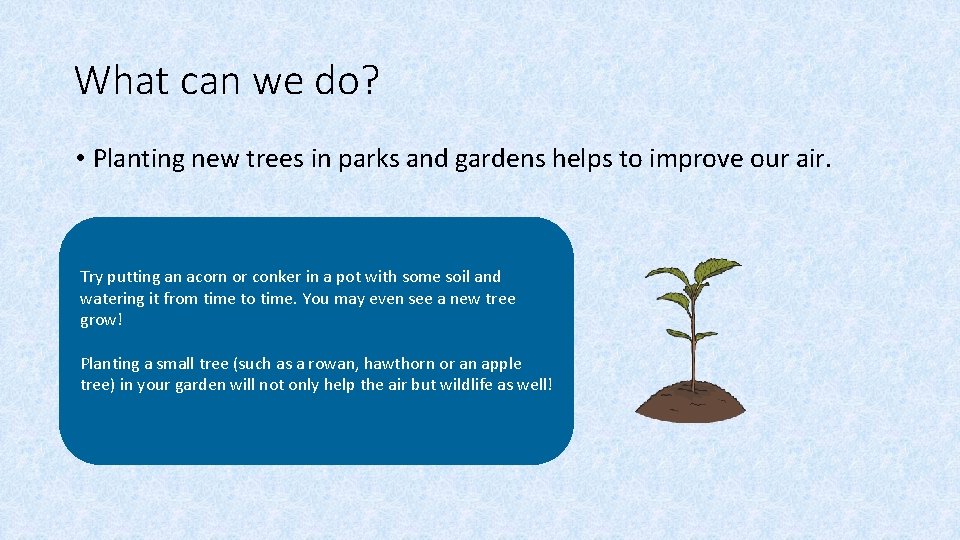 What can we do?

• Planting new trees in parks and gardens helps to improve our air.

Try putting an acorn or conker in a pot with some soil and watering it from time to time. You may even see a new tree grow!

Planting a small tree (such as a rowan, hawthorn or an apple tree) in your garden will not only help the air but wildlife as well!